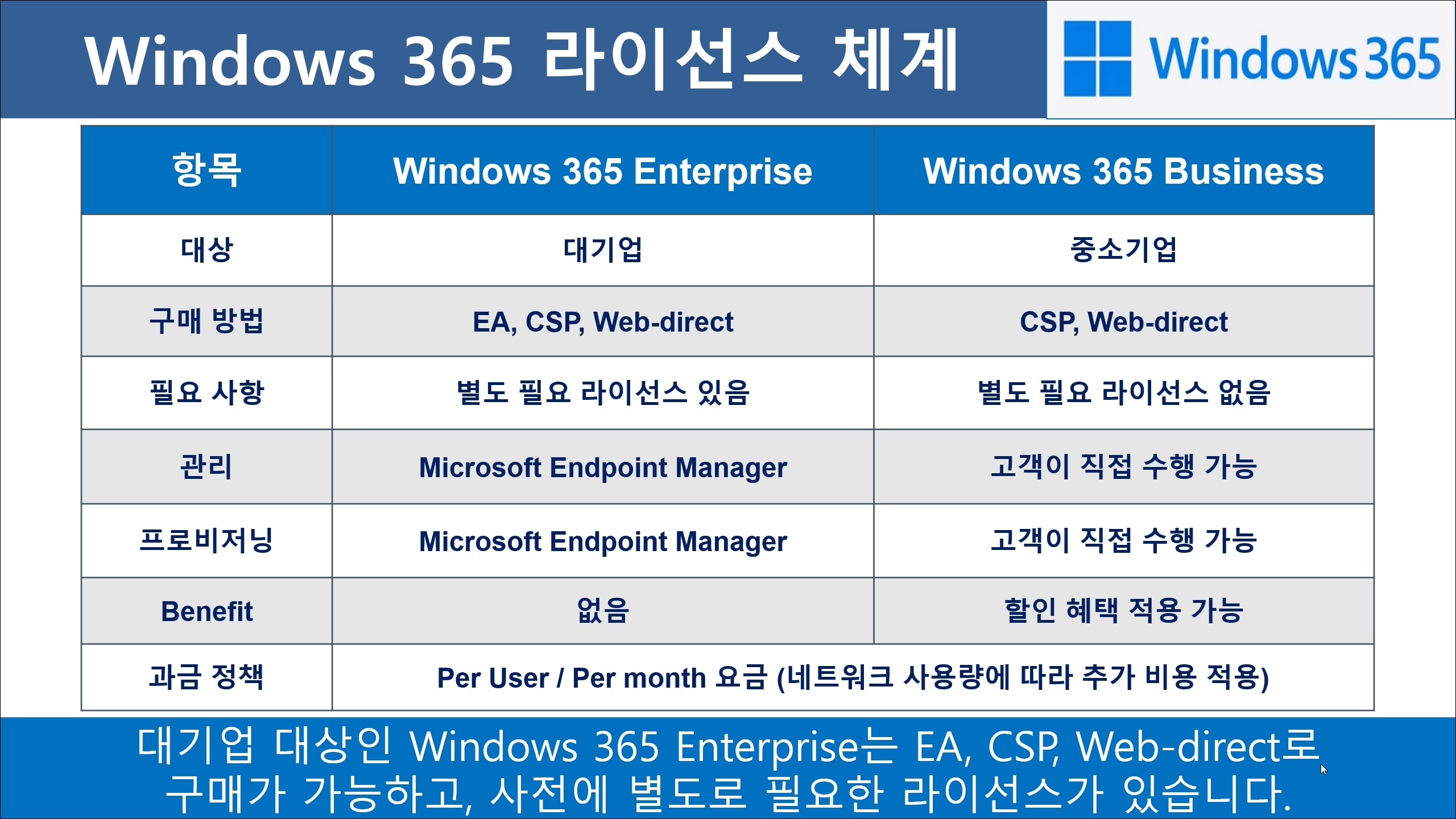 Windows 365 라이선스 체계

Windows 365

| 항목 | Windows 365 Enterprise | Windows 365 Business |
|---|---|---|
| 대상 | 대기업 | 중소기업 |
| 구매 방법 | EA, CSP, Web-direct | CSP, Web-direct |
| 필요 사항 | 별도 필요 라이선스 있음 | 별도 필요 라이선스 없음 |
| 관리 | Microsoft Endpoint Manager | 고객이 직접 수행 가능 |
| 프로비저닝 | Microsoft Endpoint Manager | 고객이 직접 수행 가능 |
| Benefit | 없음 | 할인 혜택 적용 가능 |
| 과금 정책 | Per User / Per month 요금 (네트워크 사용량에 따라 추가 비용 적용) | |

대기업 대상인 Windows 365 Enterprise는 EA, CSP, Web-direct로 구매가 가능하고, 사전에 별도로 필요한 라이선스가 있습니다.